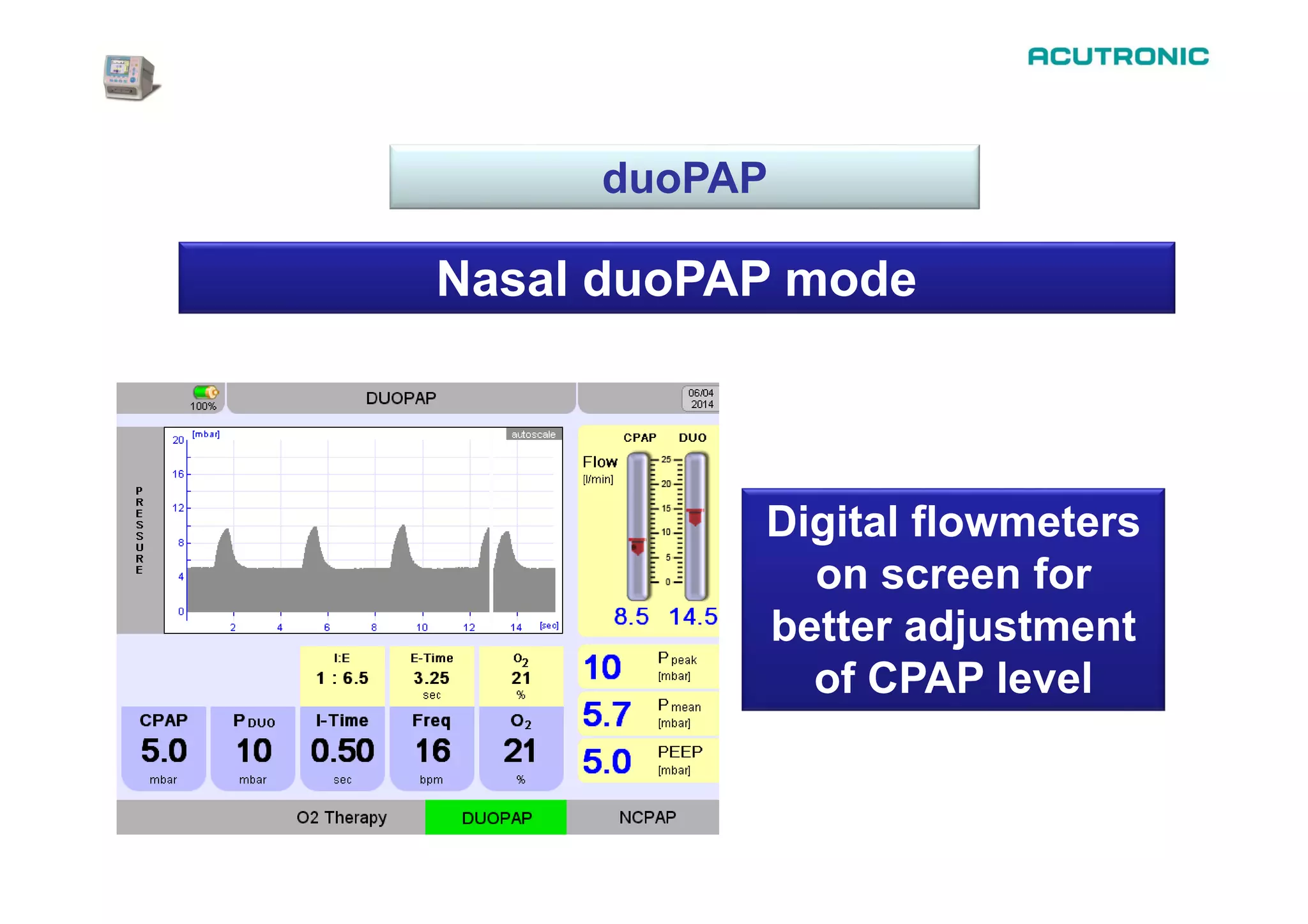 ACUTRONIC

duoPAP

Nasal duoPAP mode

100%

DUOPAP

06/04
2014

PRESSURE

[mbar]

autoscale

20
16
12
8
4
0

2 4 6 8 10 12 14 [sec]

CPAP DUO

Flow
[l/min]

25
20
15
10
5
0

8.5 14.5

I:E
1 : 6.5

E-Time
3.25
sec

$O_2$
21
%

10 P peak [mbar]

5.7 P mean [mbar]

5.0 PEEP [mbar]

CPAP
5.0
mbar

P DUO
10
mbar

I-Time
0.50
sec

Freq
16
bpm

$O_2$
21
%

O2 Therapy

DUOPAP

NCPAP

Digital flowmeters on screen for better adjustment of CPAP level